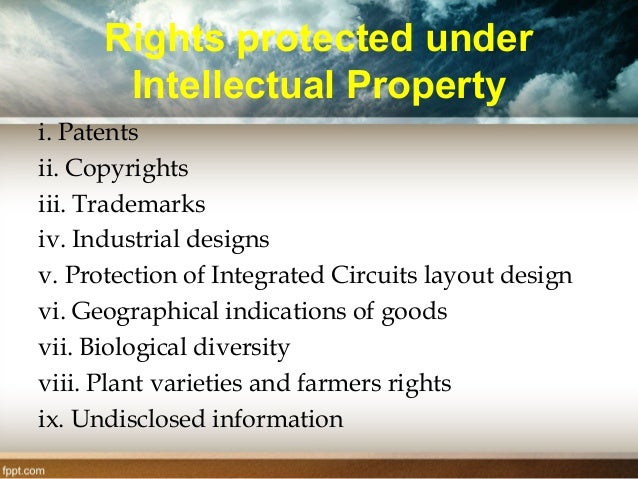 Rights protected under Intellectual Property

i. Patents
ii. Copyrights
iii. Trademarks
iv. Industrial designs
v. Protection of Integrated Circuits layout design
vi. Geographical indications of goods
vii. Biological diversity
viii. Plant varieties and farmers rights
ix. Undisclosed information

fppt.com